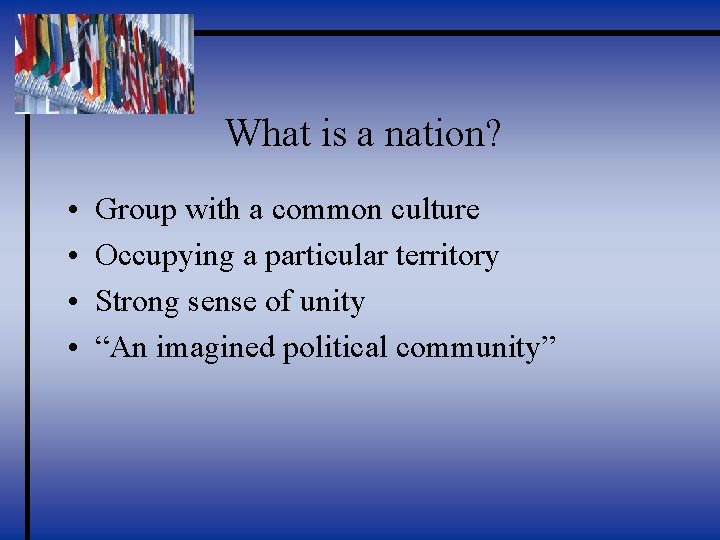 What is a nation?

• Group with a common culture
• Occupying a particular territory
• Strong sense of unity
• “An imagined political community”